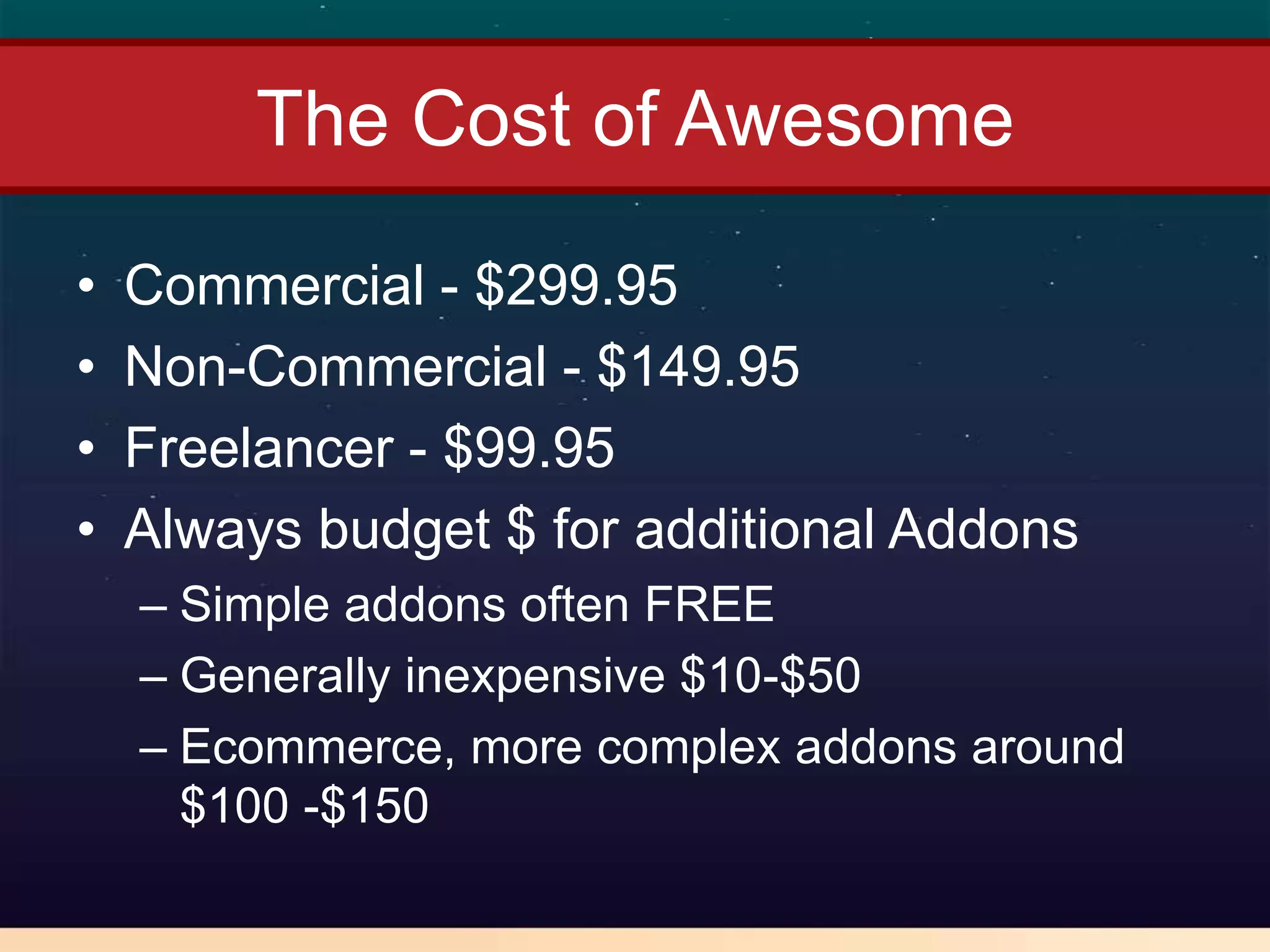 The Cost of Awesome

• Commercial - \$299.95
• Non-Commercial - \$149.95
• Freelancer - \$99.95
• Always budget \$ for additional Addons
– Simple addons often FREE
– Generally inexpensive \$10-\$50
– Ecommerce, more complex addons around \$100 -\$150